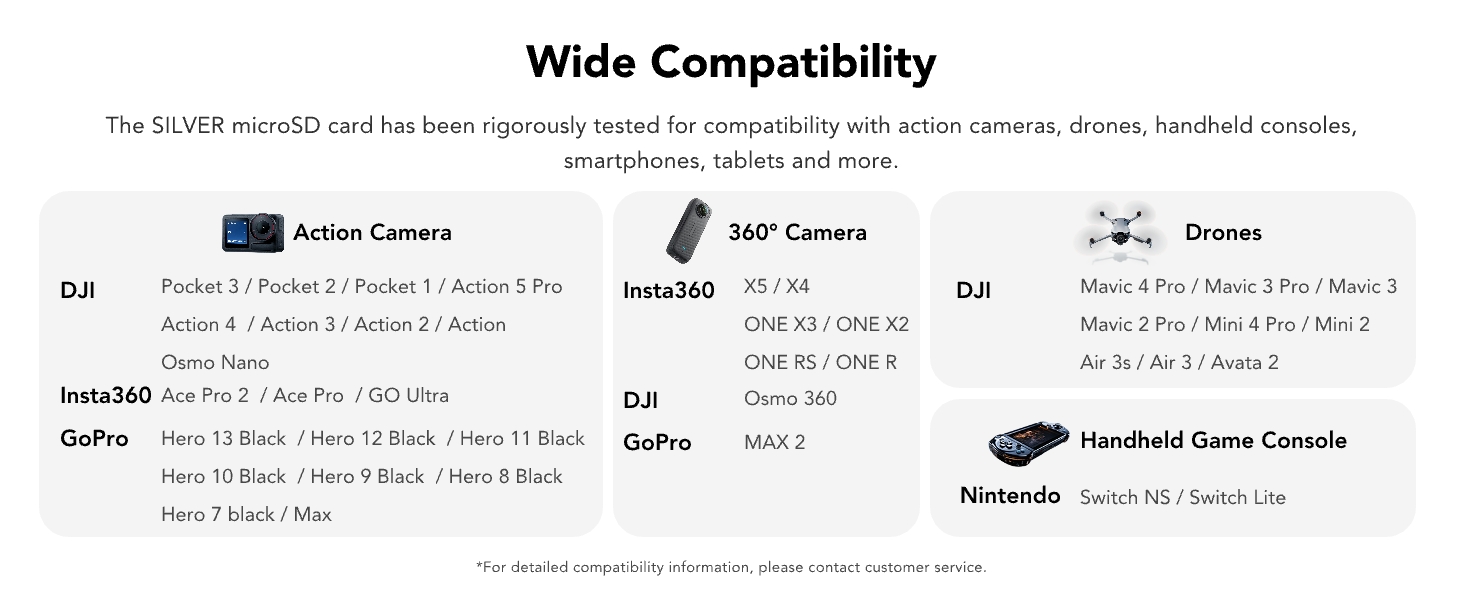 Wide Compatibility

The SILVER microSD card has been rigorously tested for compatibility with action cameras, drones, handheld consoles, smartphones, tablets and more.

Action Camera

DJI Pocket 3 / Pocket 2 / Pocket 1 / Action 5 Pro Action 4 / Action 3 / Action 2 / Action Osmo Nano

Insta360 Ace Pro 2 / Ace Pro / GO Ultra

GoPro Hero 13 Black / Hero 12 Black / Hero 11 Black Hero 10 Black / Hero 9 Black / Hero 8 Black Hero 7 black / Max

360° Camera

Insta360 X5 / X4 ONE X3 / ONE X2 ONE RS / ONE R

DJI Osmo 360

GoPro MAX 2

Drones

DJI Mavic 4 Pro / Mavic 3 Pro / Mavic 3 Mavic 2 Pro / Mini 4 Pro / Mini 2 Air 3s / Air 3 / Avata 2

Handheld Game Console

Nintendo Switch NS / Switch Lite

*For detailed compatibility information, please contact customer service.